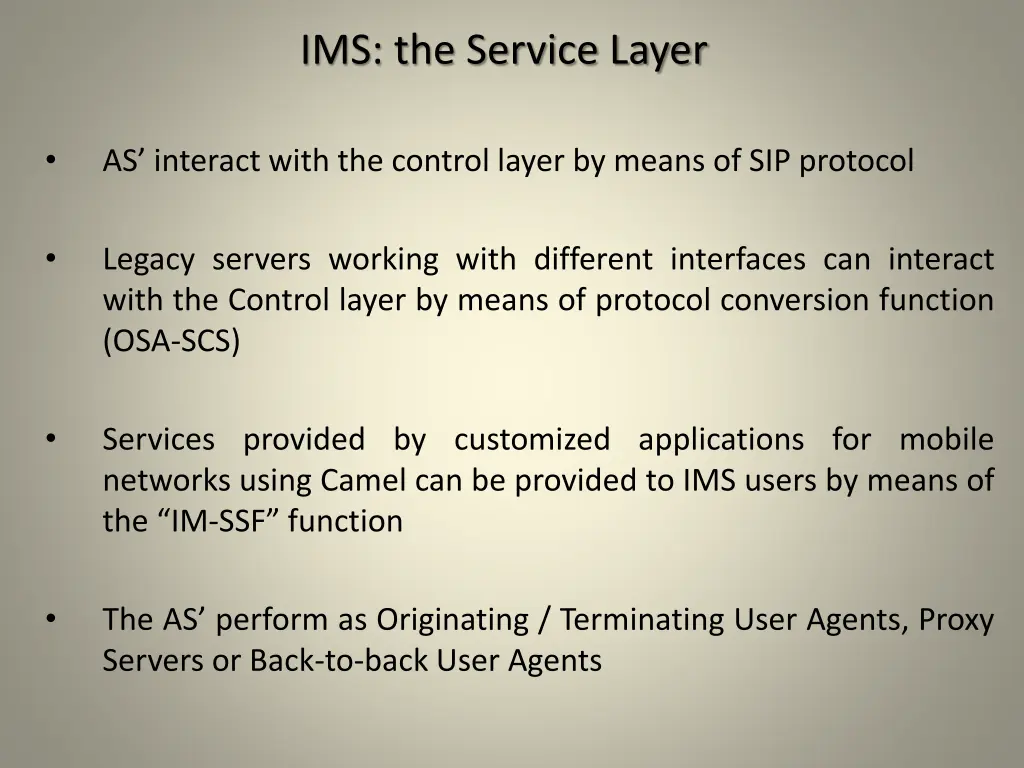 IMS: the Service Layer

• AS’ interact with the control layer by means of SIP protocol

• Legacy servers working with different interfaces can interact with the Control layer by means of protocol conversion function (OSA-SCS)

• Services provided by customized applications for mobile networks using Camel can be provided to IMS users by means of the “IM-SSF” function

• The AS’ perform as Originating / Terminating User Agents, Proxy Servers or Back-to-back User Agents